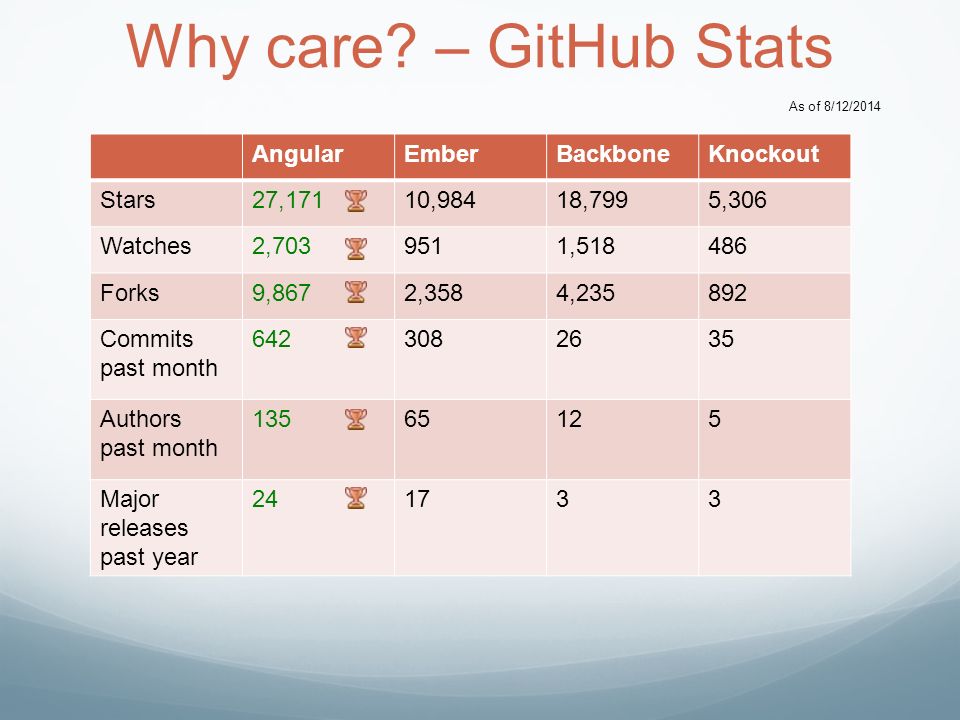 Why care? – GitHub Stats

As of 8/12/2014

| | Angular | Ember | Backbone | Knockout |
|---|---|---|---|---|
| Stars | 27,171 | 10,984 | 18,799 | 5,306 |
| Watches | 2,703 | 951 | 1,518 | 486 |
| Forks | 9,867 | 2,358 | 4,235 | 892 |
| Commits past month | 642 | 308 | 26 | 35 |
| Authors past month | 135 | 65 | 12 | 5 |
| Major releases past year | 24 | 17 | 3 | 3 |